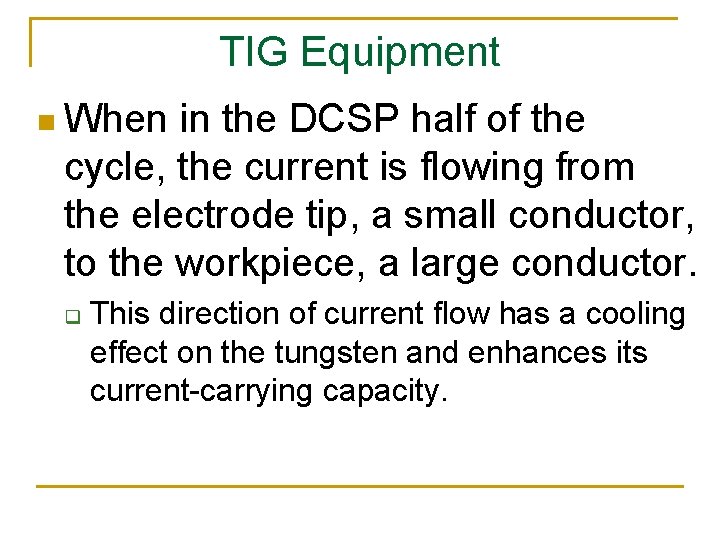 TIG Equipment

When in the DCSP half of the cycle, the current is flowing from the electrode tip, a small conductor, to the workpiece, a large conductor.

This direction of current flow has a cooling effect on the tungsten and enhances its current-carrying capacity.